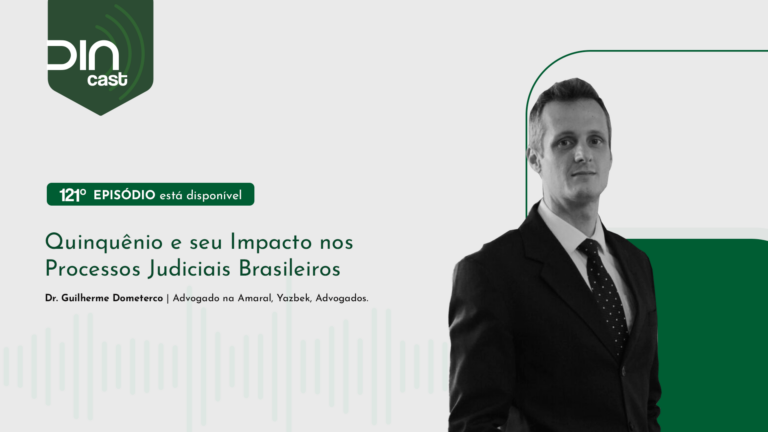 DIN cast

121º EPISÓDIO está disponível

Quinquênio e seu Impacto nos Processos Judiciais Brasileiros

Dr. Guilherme Dometerco | Advogado na Amaral, Yazbek, Advogados.